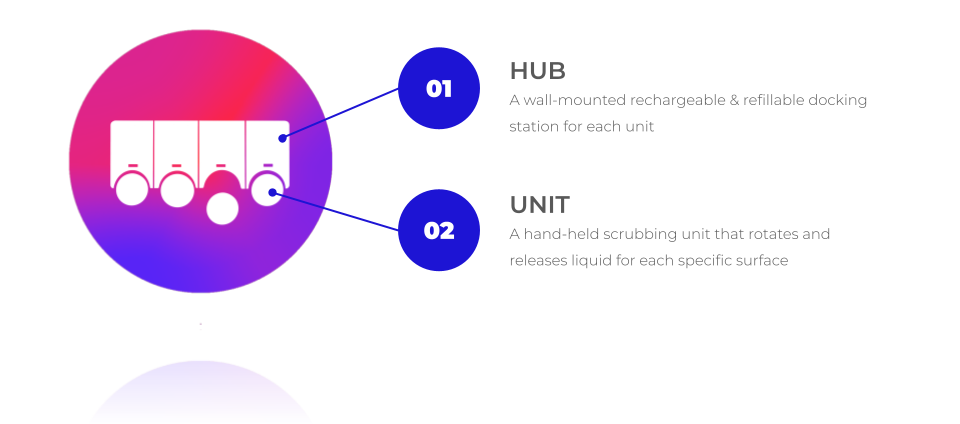 01

HUB

A wall-mounted rechargeable & refillable docking station for each unit

02

UNIT

A hand-held scrubbing unit that rotates and releases liquid for each specific surface